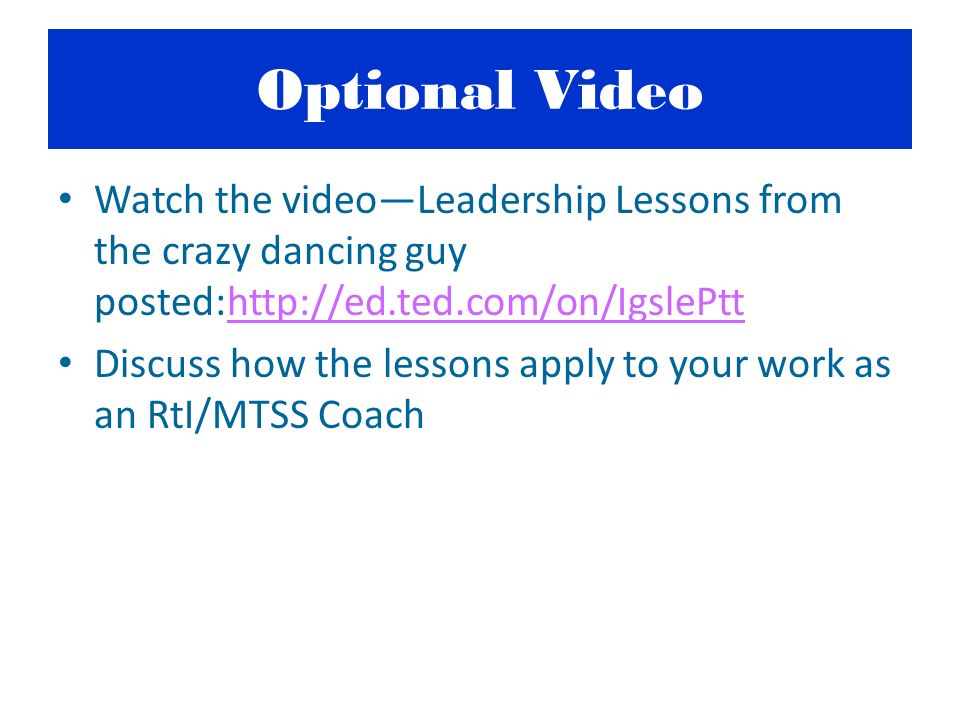 Optional Video

• Watch the video—Leadership Lessons from the crazy dancing guy posted:http://ed.ted.com/on/IgslePtt

• Discuss how the lessons apply to your work as an RtI/MTSS Coach